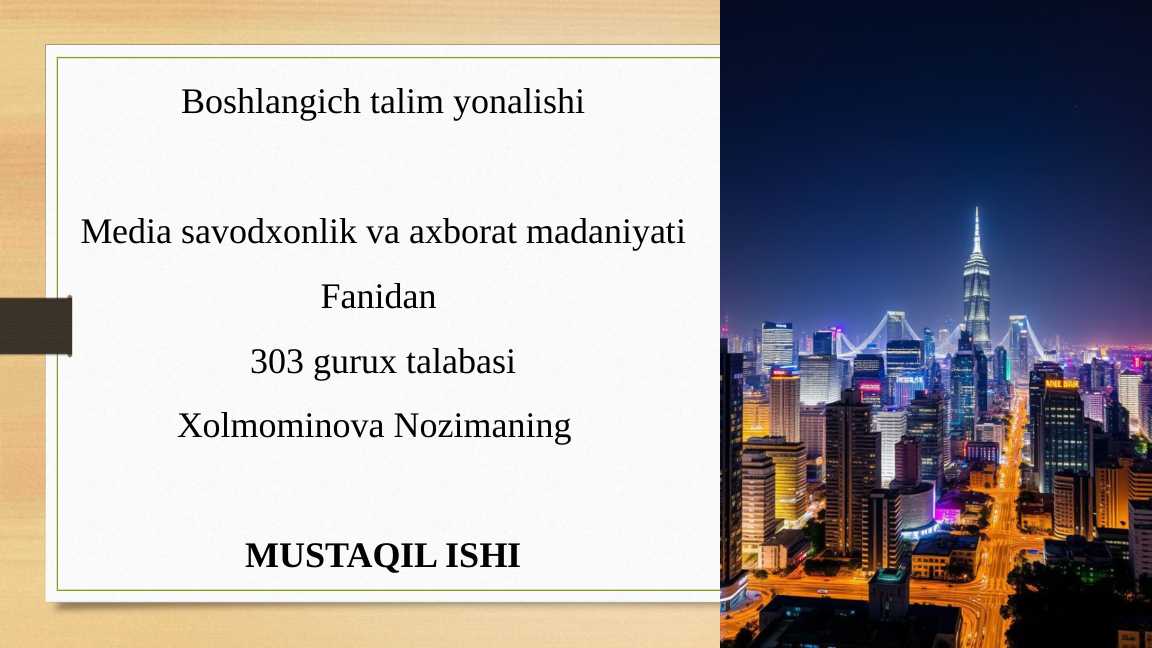 Boshlangich talim yonalishi

Media savodxonlik va axborat madaniyati

Fanidan

303 gurux talabasi

Xolmominova Nozimaning

MUSTAQIL ISHI